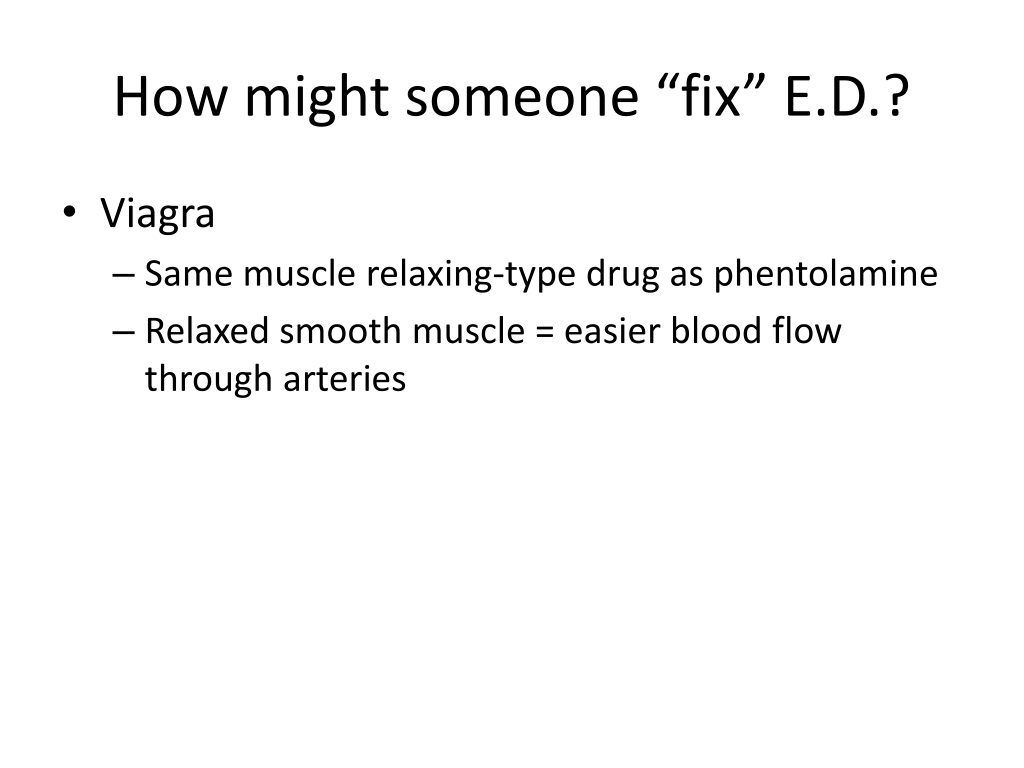 How might someone “fix” E.D.?

• Viagra
– Same muscle relaxing-type drug as phentolamine
– Relaxed smooth muscle = easier blood flow through arteries